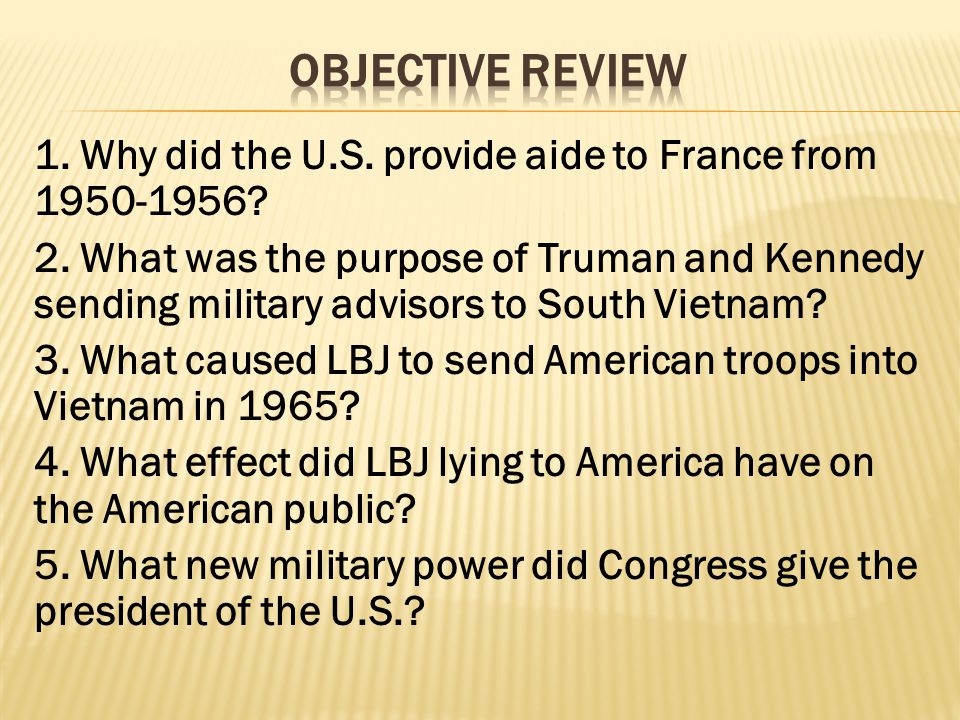 OBJECTIVE REVIEW

1. Why did the U.S. provide aide to France from 1950-1956?

2. What was the purpose of Truman and Kennedy sending military advisors to South Vietnam?

3. What caused LBJ to send American troops into Vietnam in 1965?

4. What effect did LBJ lying to America have on the American public?

5. What new military power did Congress give the president of the U.S.?